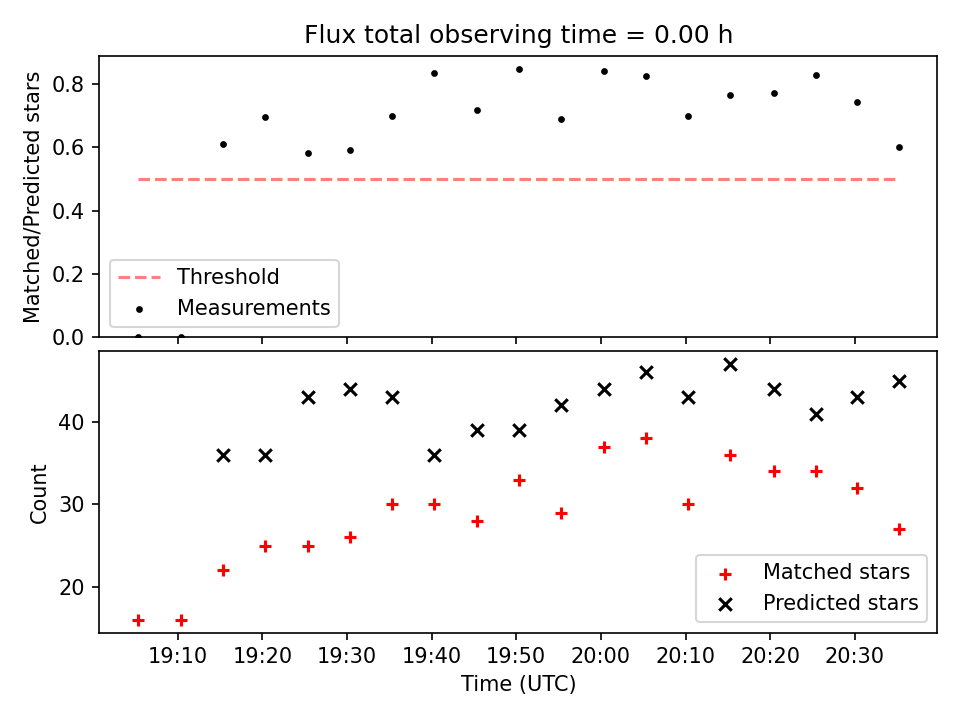 Flux total observing time = 0.00 h

Matched/Predicted stars

0.8
0.6
0.4
0.2
0.0

Threshold
Measurements

Count

40
30
20

Matched stars
Predicted stars

19:10 19:20 19:30 19:40 19:50 20:00 20:10 20:20 20:30

Time (UTC)